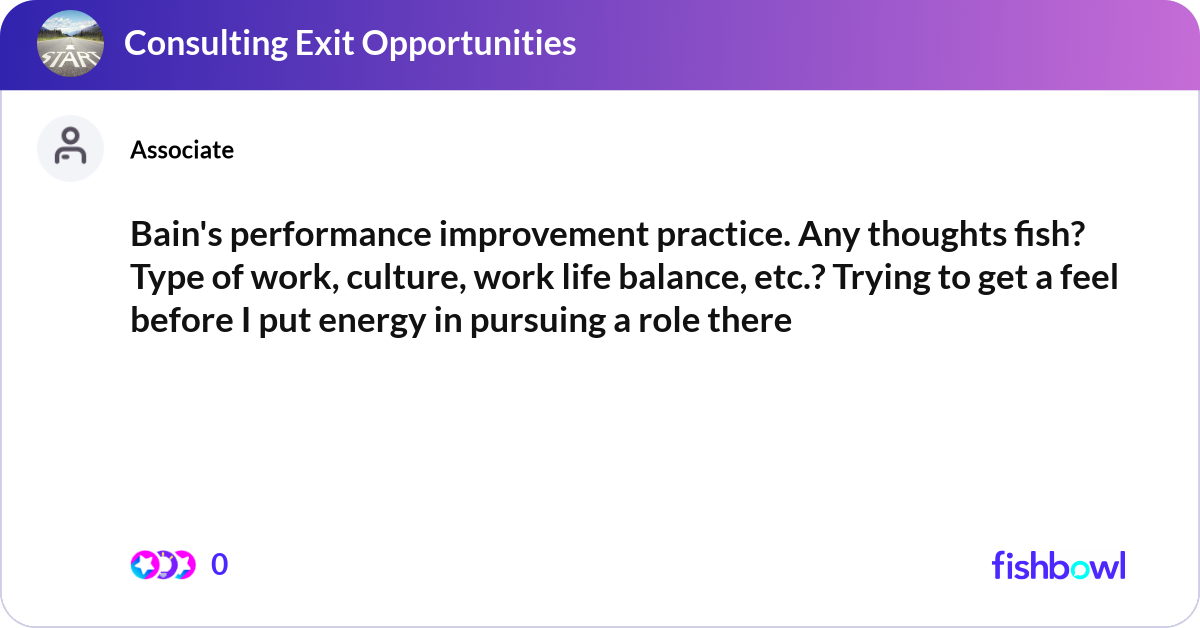 START

Consulting Exit Opportunities

Associate

Bain's performance improvement practice. Any thoughts fish? Type of work, culture, work life balance, etc.? Trying to get a feel before I put energy in pursuing a role there

0

fishbowl